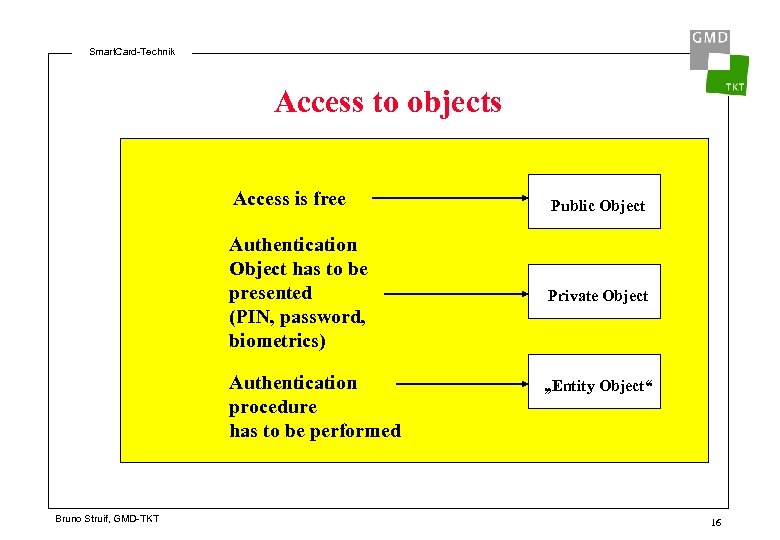 SmartCard-Technik

GMD

TKT

Access to objects

Access is free

Public Object

Authentication Object has to be presented (PIN, password, biometrics)

Private Object

Authentication procedure has to be performed

„Entity Object“

Bruno Struif, GMD-TKT

16